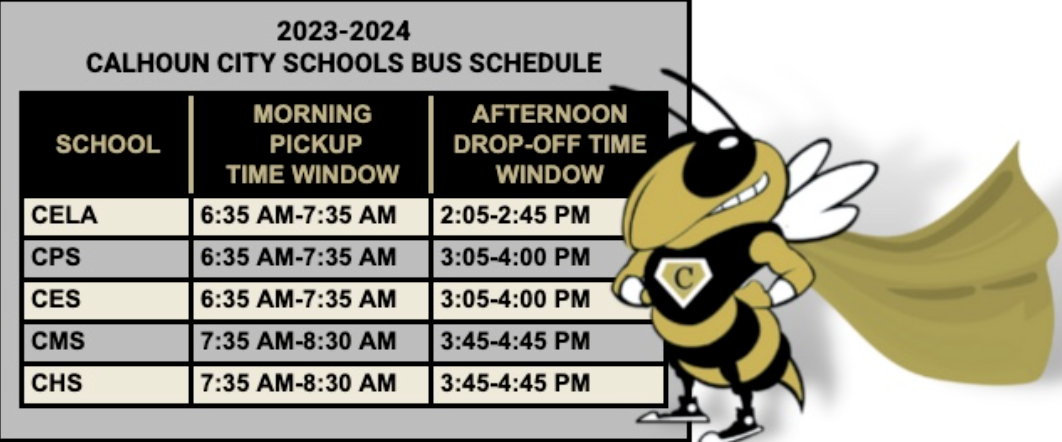 2023-2024
CALHOUN CITY SCHOOLS BUS SCHEDULE

| SCHOOL | MORNING PICKUP TIME WINDOW | AFTERNOON DROP-OFF TIME WINDOW |
|---|---|---|
| CELA | 6:35 AM-7:35 AM | 2:05-2:45 PM |
| CPS | 6:35 AM-7:35 AM | 3:05-4:00 PM |
| CES | 6:35 AM-7:35 AM | 3:05-4:00 PM |
| CMS | 7:35 AM-8:30 AM | 3:45-4:45 PM |
| CHS | 7:35 AM-8:30 AM | 3:45-4:45 PM |

C